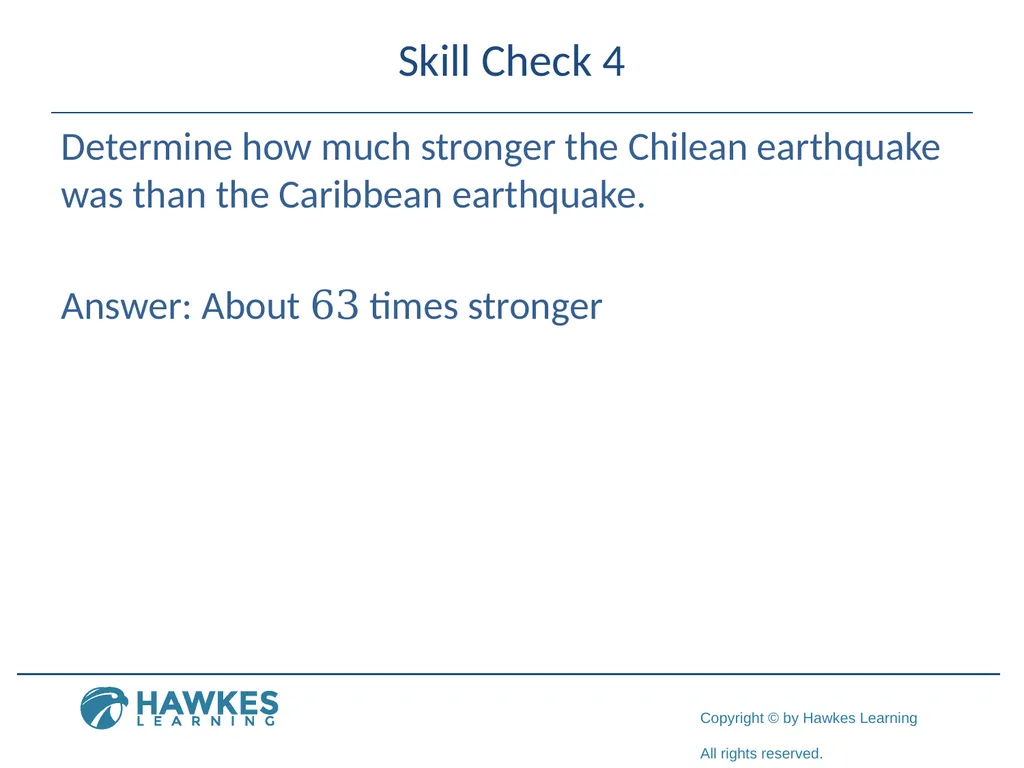 Skill Check 4

Determine how much stronger the Chilean earthquake was than the Caribbean earthquake.

Answer: About $63$ times stronger

HAWKES LEARNING

Copyright © by Hawkes Learning

All rights reserved.